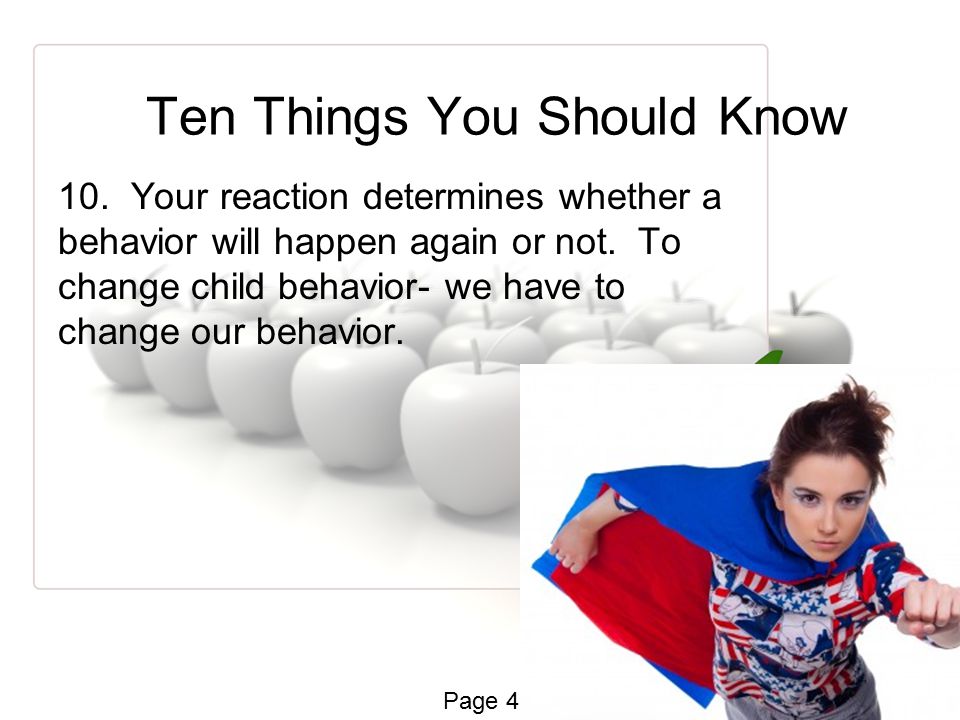 Ten Things You Should Know

10. Your reaction determines whether a behavior will happen again or not. To change child behavior- we have to change our behavior.

Page 4